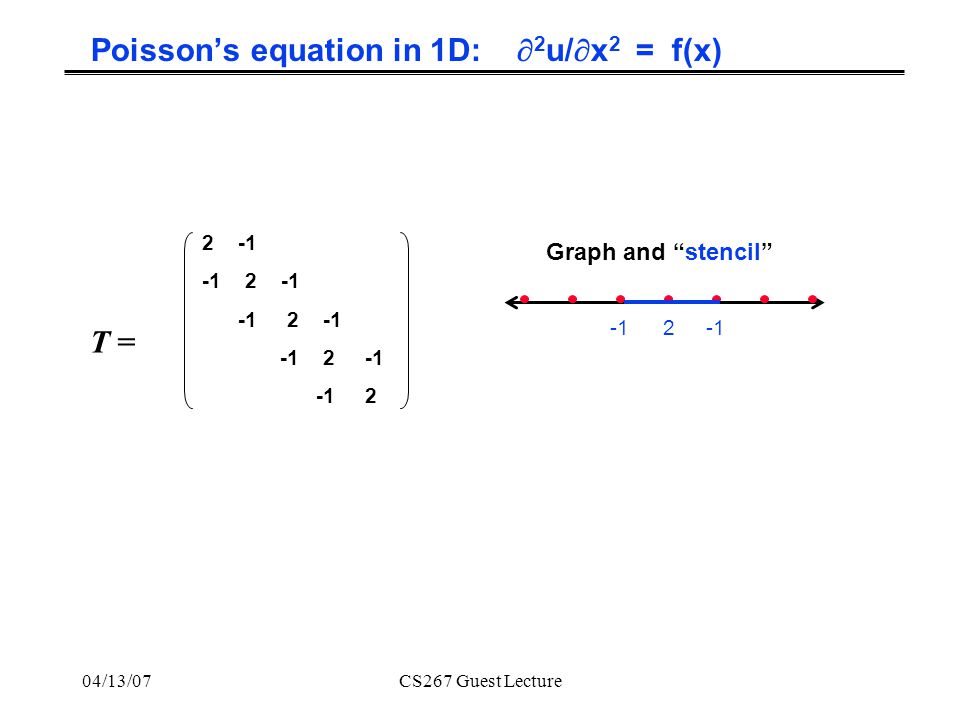 Poisson's equation in 1D: $\partial^2 u/\partial x^2 = f(x)$

$T = \begin{pmatrix} 2 & -1 & & & \\ -1 & 2 & -1 & & \\ & -1 & 2 & -1 & \\ & & -1 & 2 & -1 \\ & & & -1 & 2 \end{pmatrix}$

Graph and "stencil"

-1 2 -1

04/13/07

CS267 Guest Lecture